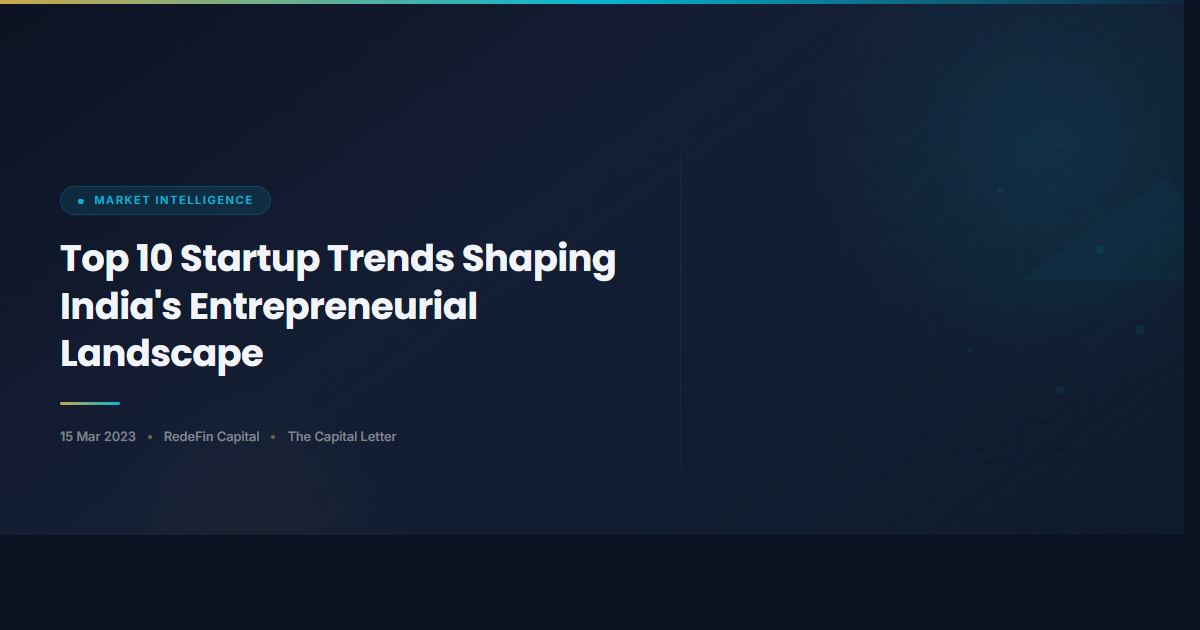 MARKET INTELLIGENCE

Top 10 Startup Trends Shaping India's Entrepreneurial Landscape

15 Mar 2023 • RedeFin Capital • The Capital Letter